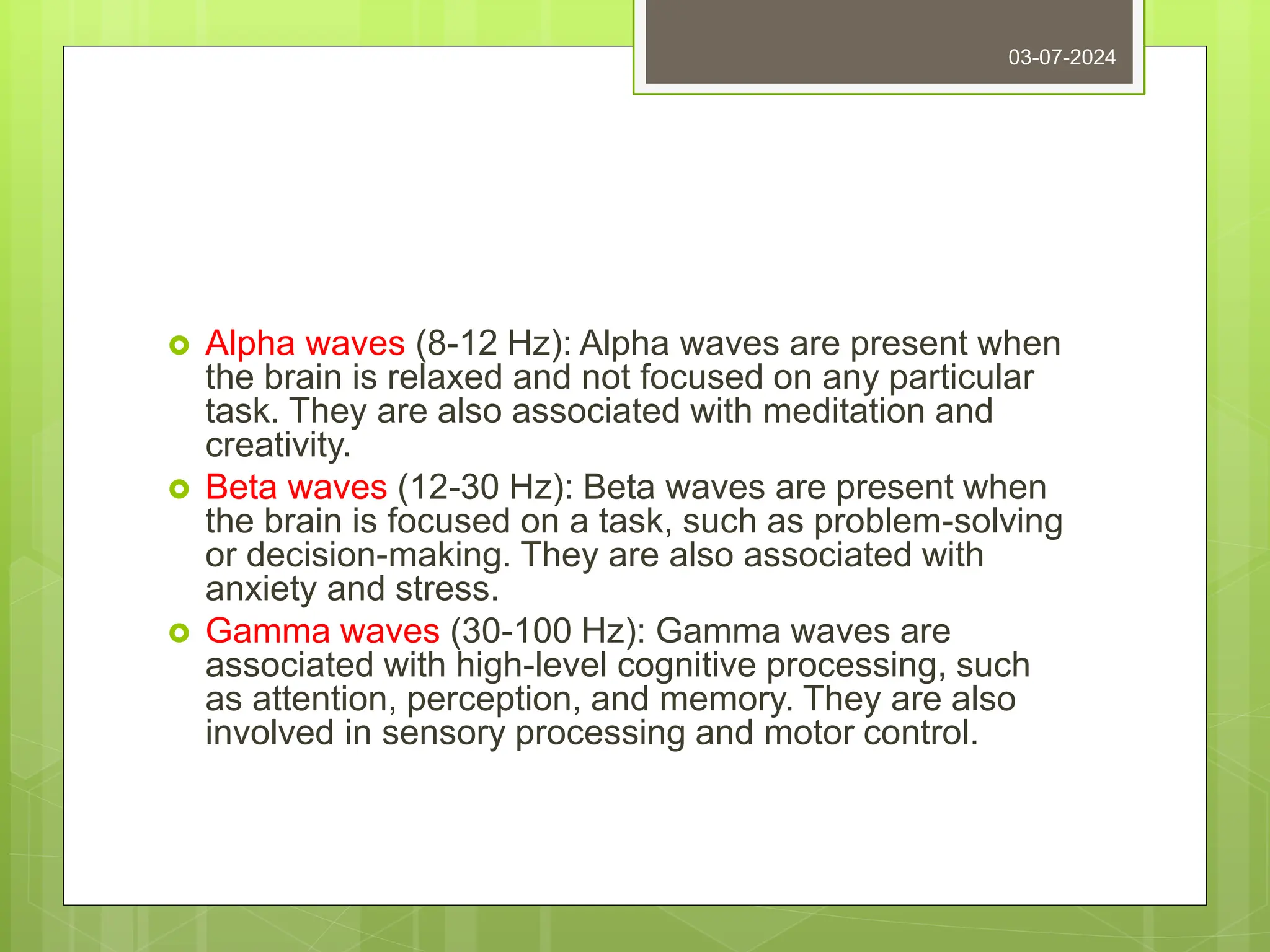 03-07-2024

Alpha waves (8-12 Hz): Alpha waves are present when the brain is relaxed and not focused on any particular task. They are also associated with meditation and creativity.

Beta waves (12-30 Hz): Beta waves are present when the brain is focused on a task, such as problem-solving or decision-making. They are also associated with anxiety and stress.

Gamma waves (30-100 Hz): Gamma waves are associated with high-level cognitive processing, such as attention, perception, and memory. They are also involved in sensory processing and motor control.